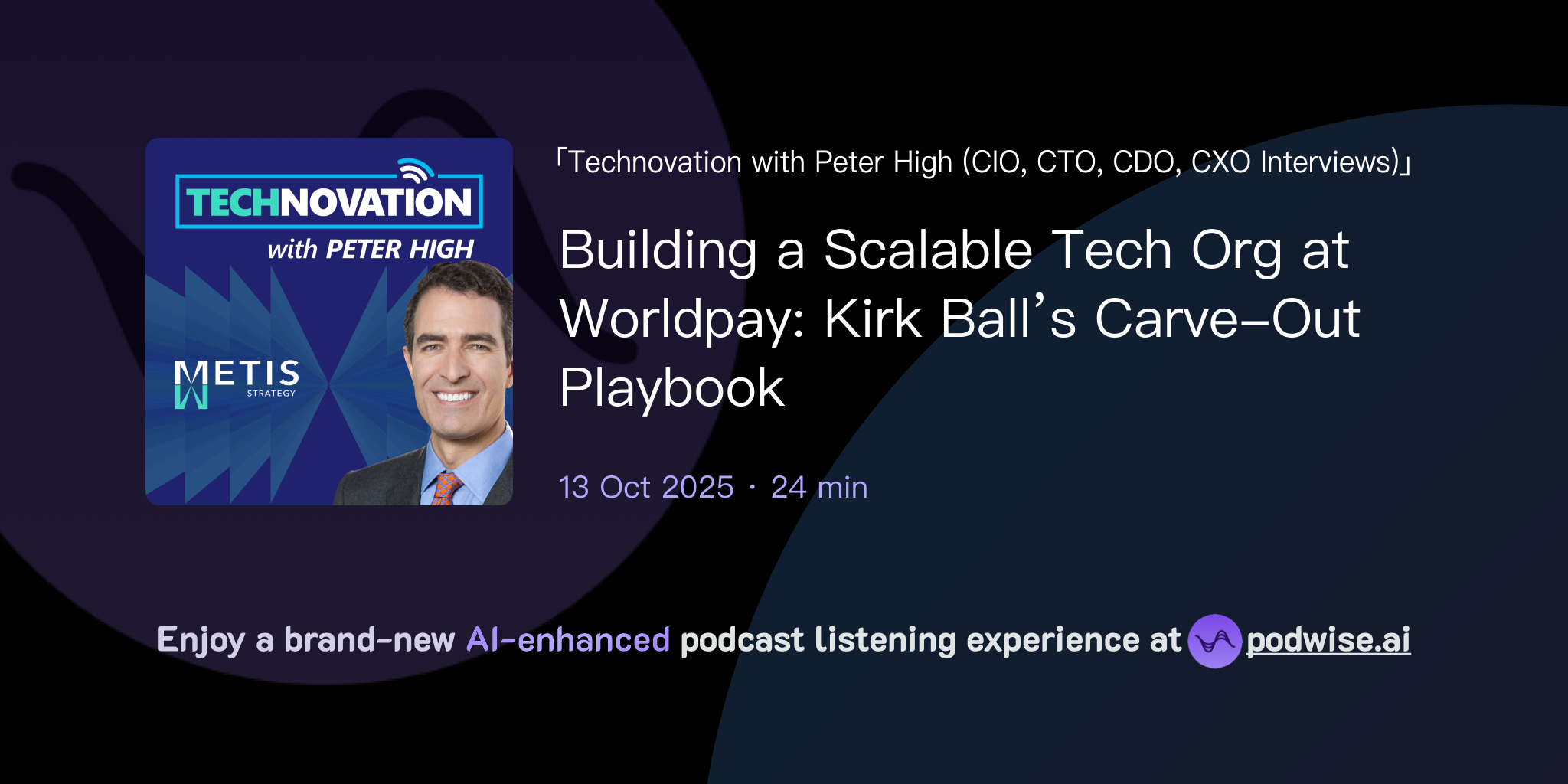 TECHNOVATION
with PETER HIGH

METIS
STRATEGY

「Technovation with Peter High (CIO, CTO, CDO, CXO Interviews)」

Building a Scalable Tech Org at Worldpay: Kirk Ball's Carve-Out Playbook

13 Oct 2025 · 24 min

Enjoy a brand-new AI-enhanced podcast listening experience at podwise.ai